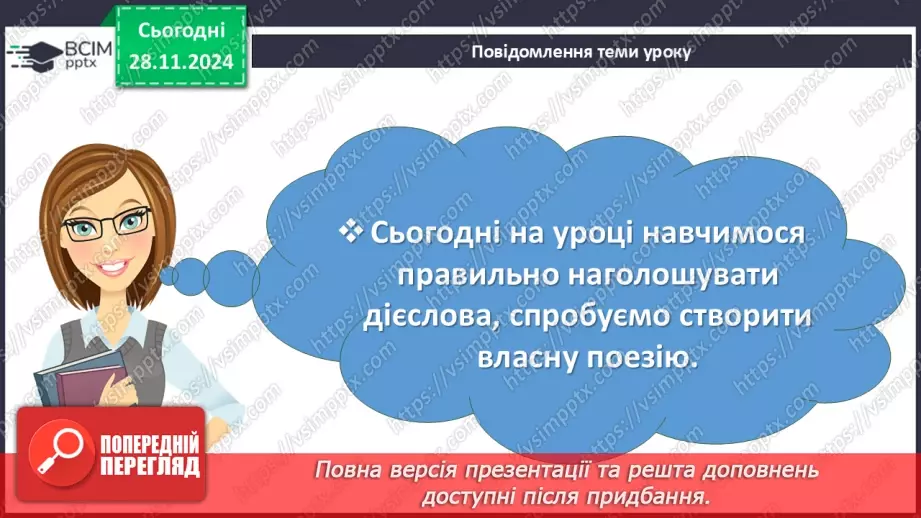 ВСІМ pptx

Сьогодні 28.11.2024

Повідомлення теми уроку

❖ Сьогодні на уроці навчимося правильно наголошувати дієслова, спробуємо створити власну поезію.

ПОПЕРЕДНІЙ ПЕРЕГЛЯД

Повна версія презентації та решта доповнень доступні після придбання.

https://vsimpptx.com